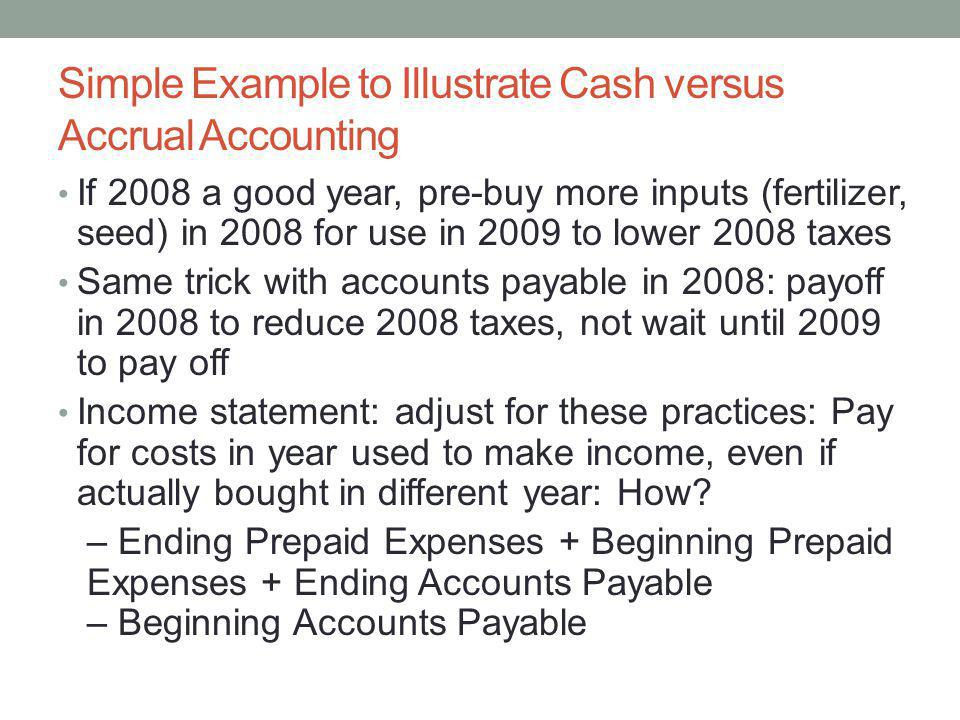 Simple Example to Illustrate Cash versus Accrual Accounting

• If 2008 a good year, pre-buy more inputs (fertilizer, seed) in 2008 for use in 2009 to lower 2008 taxes

• Same trick with accounts payable in 2008: payoff in 2008 to reduce 2008 taxes, not wait until 2009 to pay off

• Income statement: adjust for these practices: Pay for costs in year used to make income, even if actually bought in different year: How?

– Ending Prepaid Expenses + Beginning Prepaid Expenses + Ending Accounts Payable
– Beginning Accounts Payable